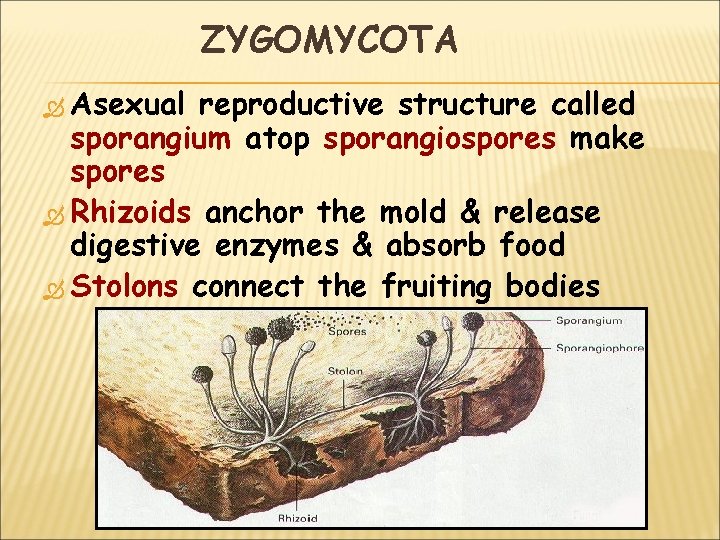 ZYGOMYCOTA

Asexual reproductive structure called sporangium atop sporangiospores make spores

Rhizoids anchor the mold & release digestive enzymes & absorb food

Stolons connect the fruiting bodies

Spores
Sporangium
Sporangiophore
Stolon
Rhizoid